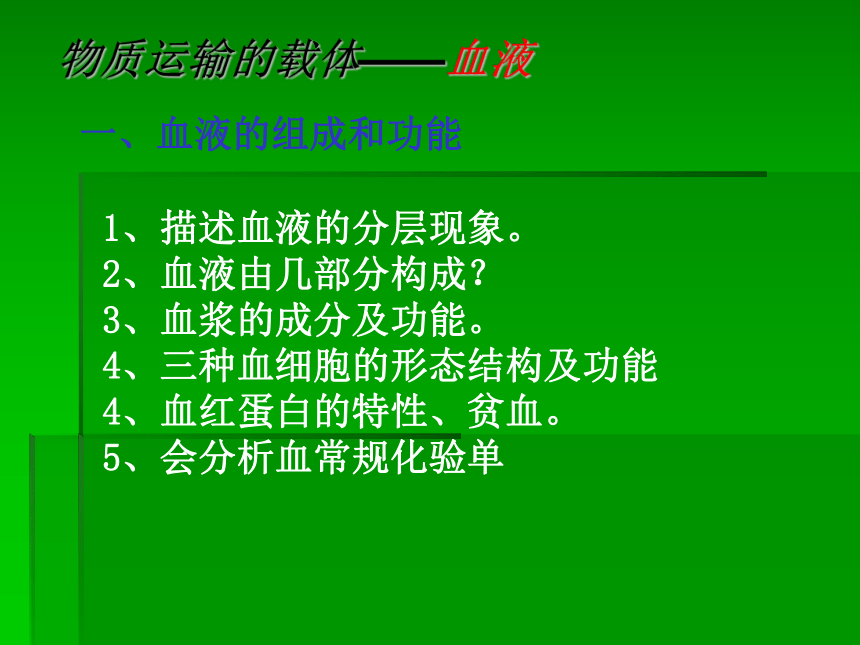 物质运输的载体——血液

一、血液的组成和功能

1、描述血液的分层现象。
2、血液由几部分构成？
3、血浆的成分及功能。
4、三种血细胞的形态结构及功能
4、血红蛋白的特性、贫血。
5、会分析血常规化验单